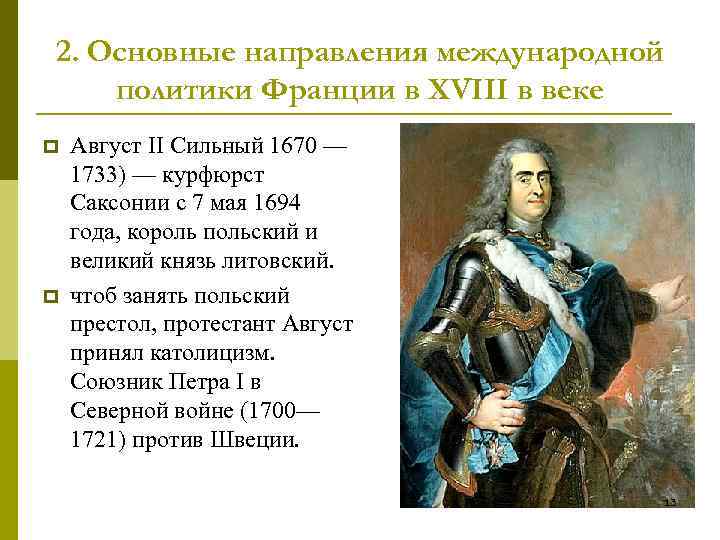 2. Основные направления международной политики Франции в XVIII в веке

Август II Сильный 1670 — 1733) — курфюрст Саксонии с 7 мая 1694 года, король польский и великий князь литовский.

чтоб занять польский престол, протестант Август принял католицизм. Союзник Петра I в Северной войне (1700—1721) против Швеции.

13